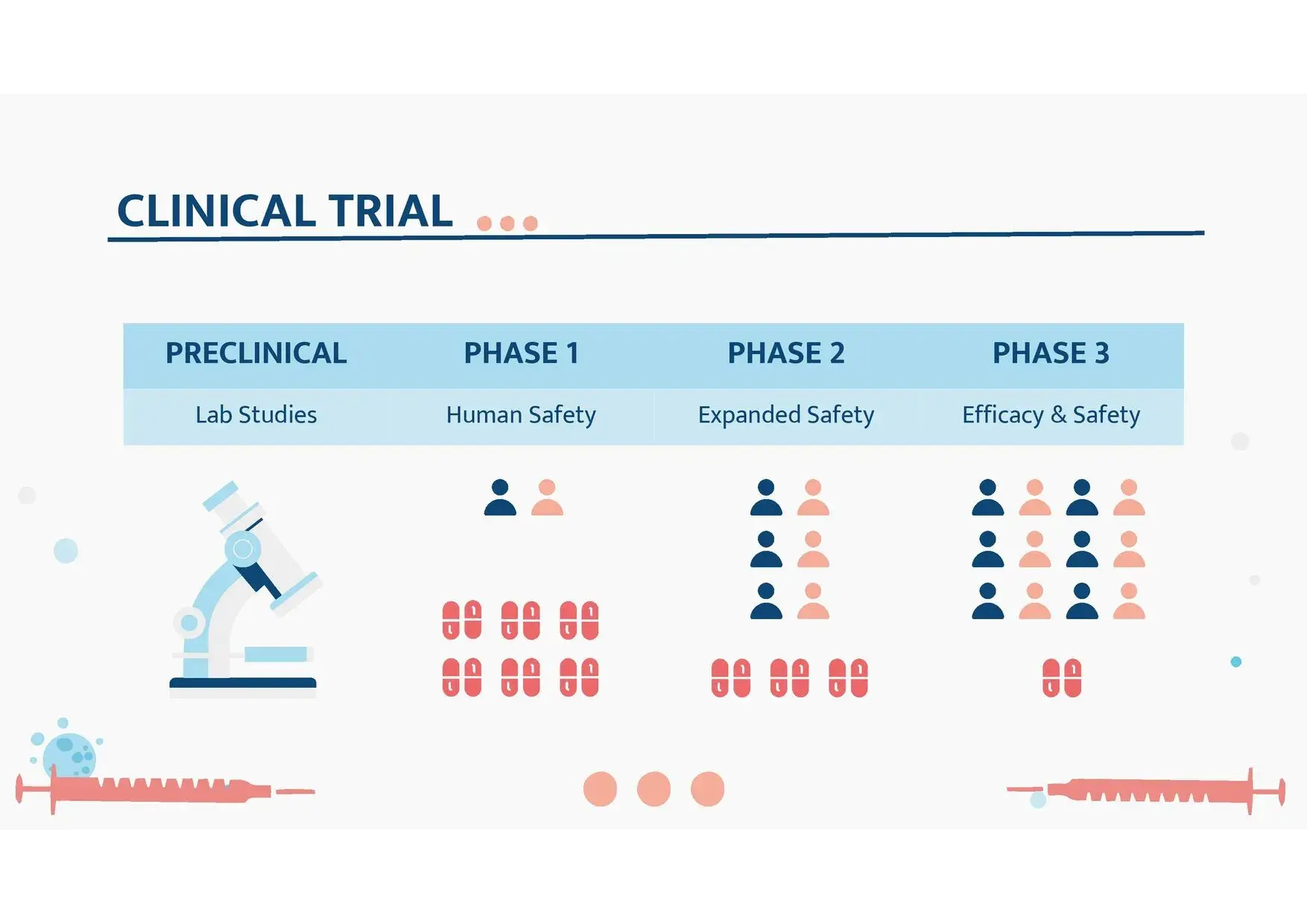 CLINICAL TRIAL

| PRECLINICAL | PHASE 1 | PHASE 2 | PHASE 3 |
|---|---|---|---|
| Lab Studies | Human Safety | Expanded Safety | Efficacy & Safety |